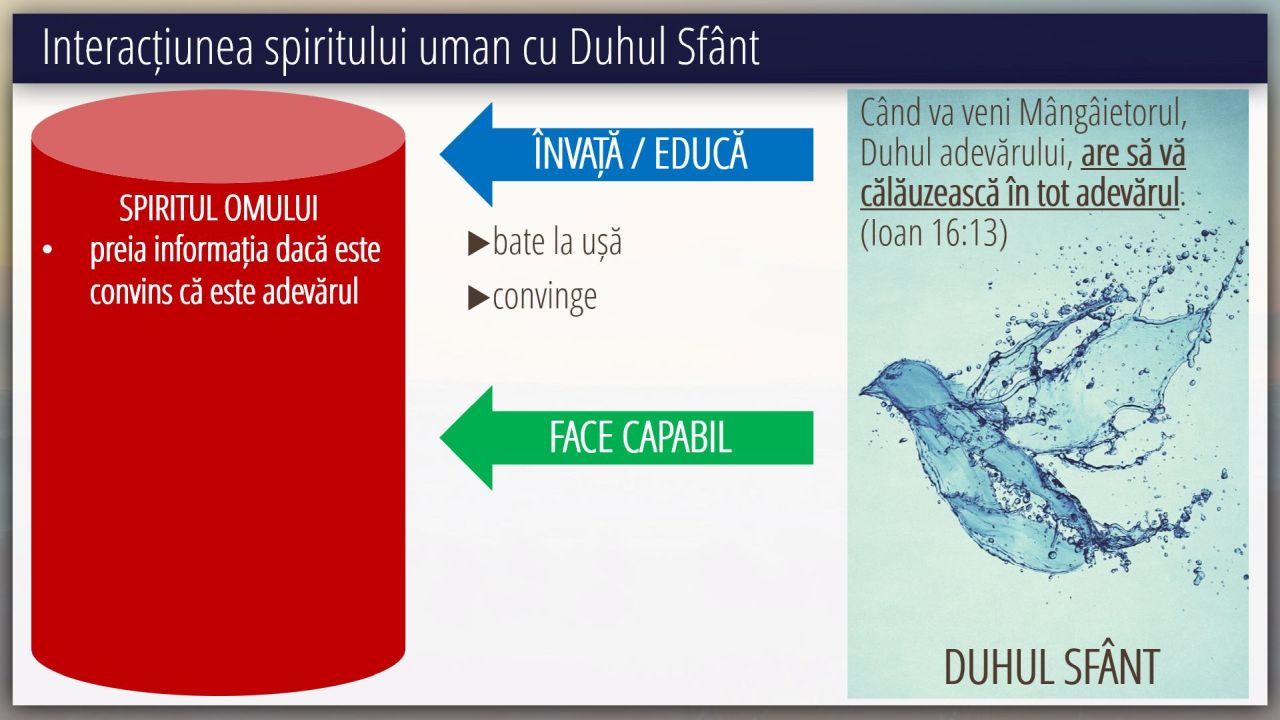 Interacțiunea spiritului uman cu Duhul Sfânt

SPIRITUL OMULUI
• preia informația dacă este convins că este adevărul

ÎNVAȚĂ / EDUCĂ

▶bate la ușă
▶convinge

FACE CAPABIL

Când va veni Mângâietorul, Duhul adevărului, are să vă călăuzească în tot adevărul: (Ioan 16:13)

DUHUL SFÂNT